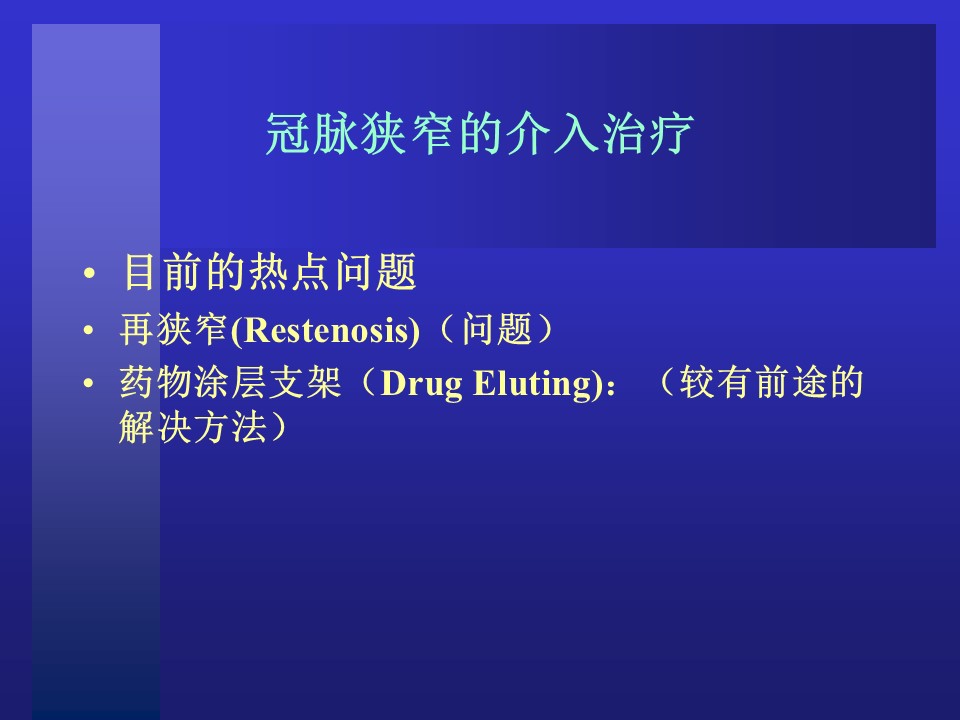 冠脉狭窄的介入治疗

• 目前的热点问题
• 再狭窄(Restenosis)（问题）
• 药物涂层支架（Drug Eluting)：（较有前途的解决方法）